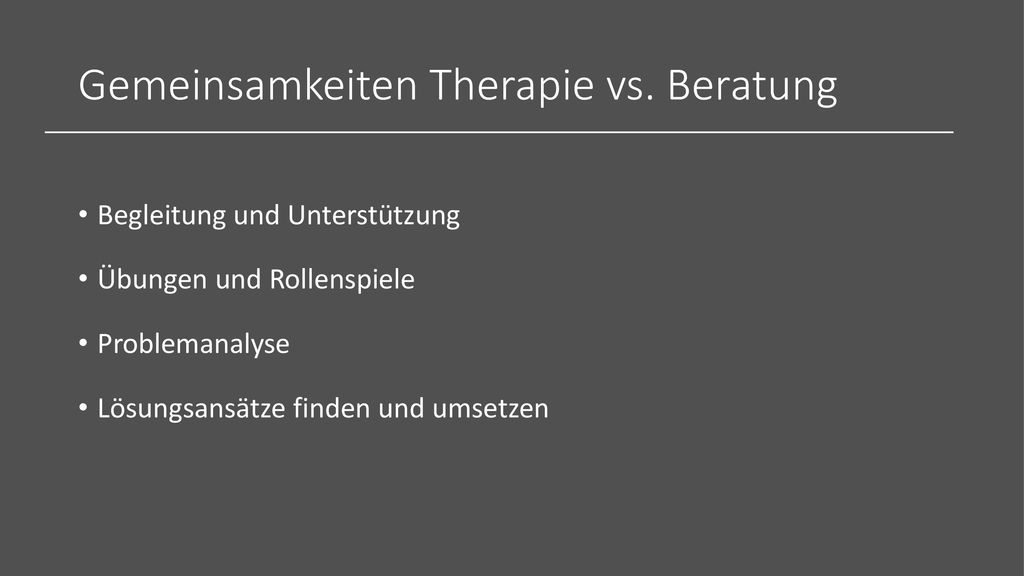 Gemeinsamkeiten Therapie vs. Beratung

• Begleitung und Unterstützung

• Übungen und Rollenspiele

• Problemanalyse

• Lösungsansätze finden und umsetzen